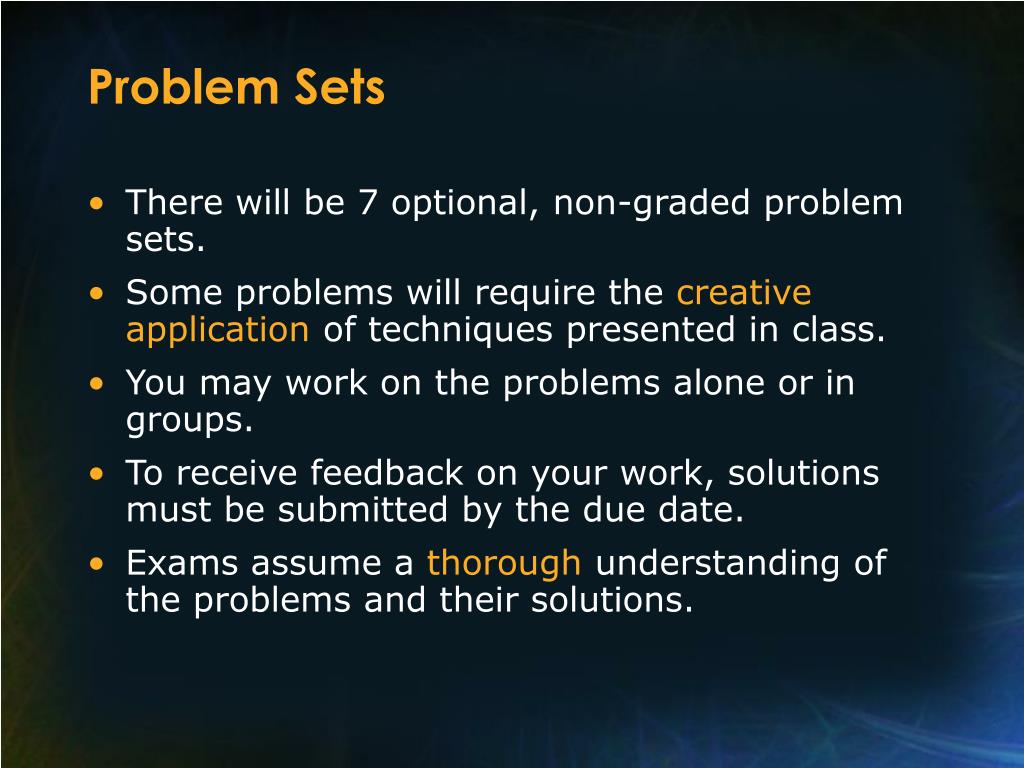 Problem Sets

• There will be 7 optional, non-graded problem sets.
• Some problems will require the creative application of techniques presented in class.
• You may work on the problems alone or in groups.
• To receive feedback on your work, solutions must be submitted by the due date.
• Exams assume a thorough understanding of the problems and their solutions.